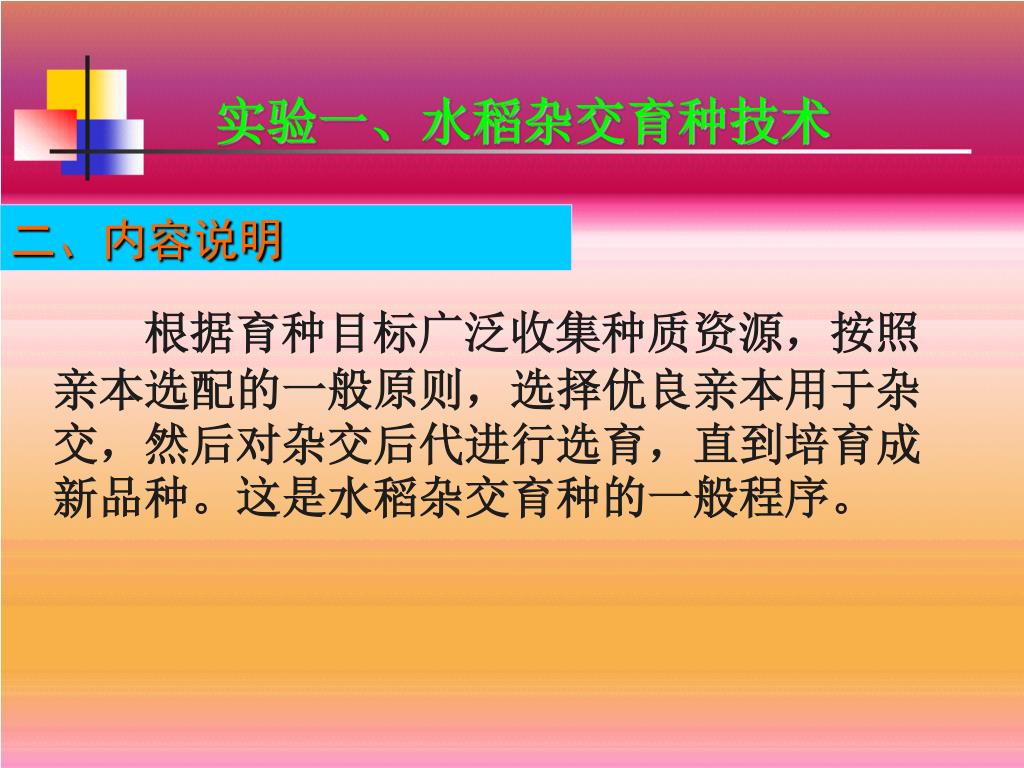 实验一、水稻杂交育种技术

二、内容说明

根据育种目标广泛收集种质资源，按照亲本选配的一般原则，选择优良亲本用于杂交，然后对杂交后代进行选育，直到培育成新品种。这是水稻杂交育种的一般程序。